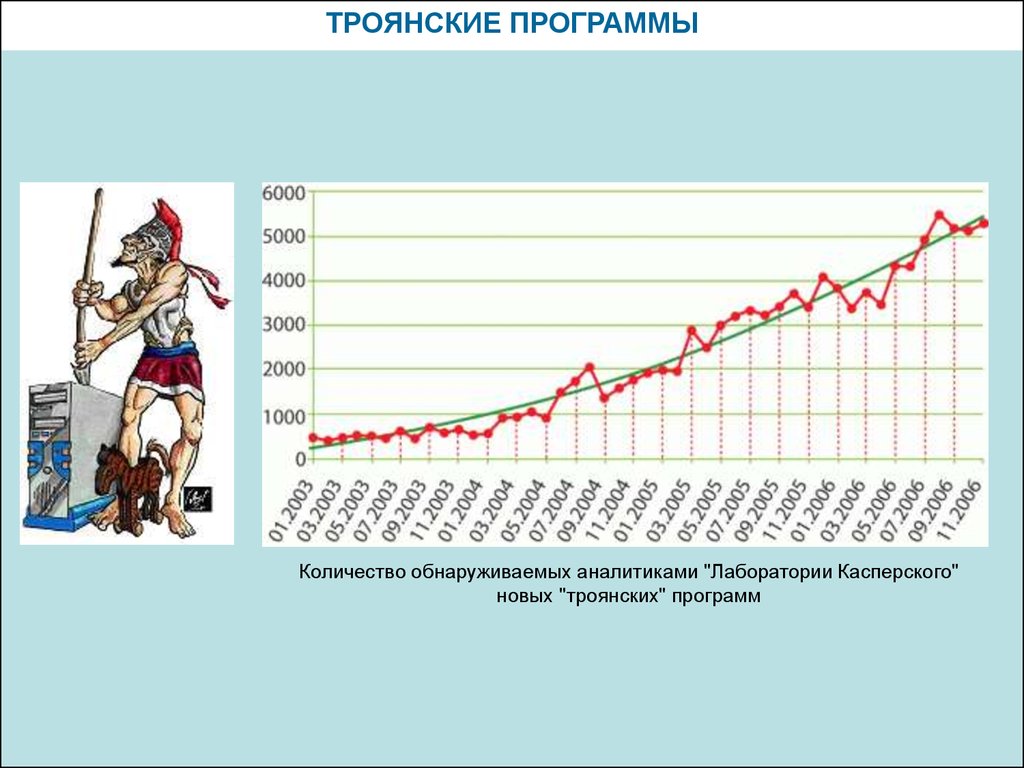 ТРОЯНСКИЕ ПРОГРАММЫ

6000
5000
4000
3000
2000
1000
0

01.2003
03.2003
05.2003
07.2003
09.2003
11.2003
01.2004
03.2004
05.2004
07.2004
09.2004
11.2004
01.2005
03.2005
05.2005
07.2005
09.2005
11.2005
01.2006
03.2006
05.2006
07.2006
09.2006
11.2006

Количество обнаруживаемых аналитиками "Лаборатории Касперского" новых "троянских" программ